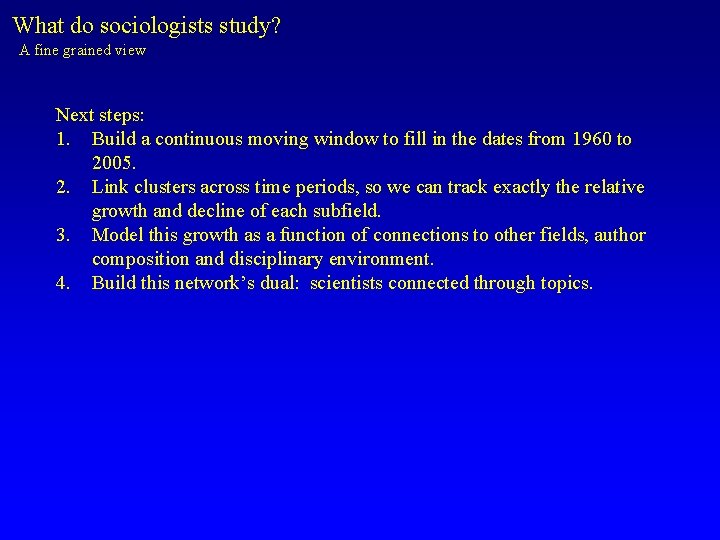 What do sociologists study?
A fine grained view

Next steps:
1. Build a continuous moving window to fill in the dates from 1960 to 2005.
2. Link clusters across time periods, so we can track exactly the relative growth and decline of each subfield.
3. Model this growth as a function of connections to other fields, author composition and disciplinary environment.
4. Build this network's dual: scientists connected through topics.